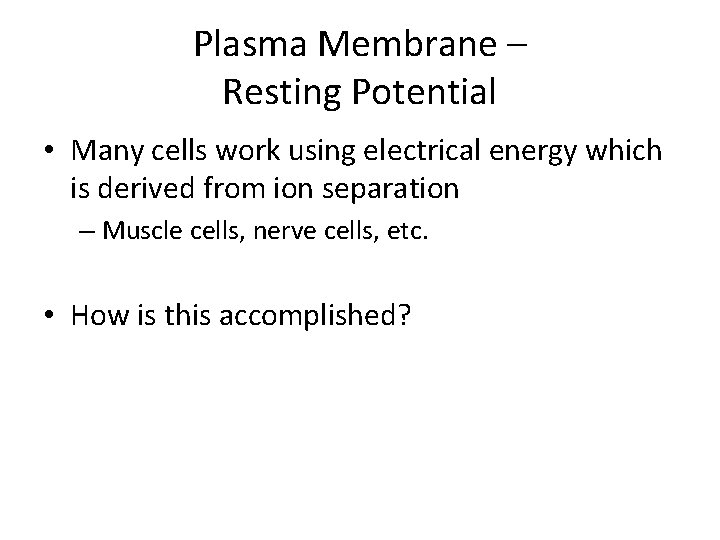 Plasma Membrane –
Resting Potential

• Many cells work using electrical energy which is derived from ion separation
– Muscle cells, nerve cells, etc.

• How is this accomplished?